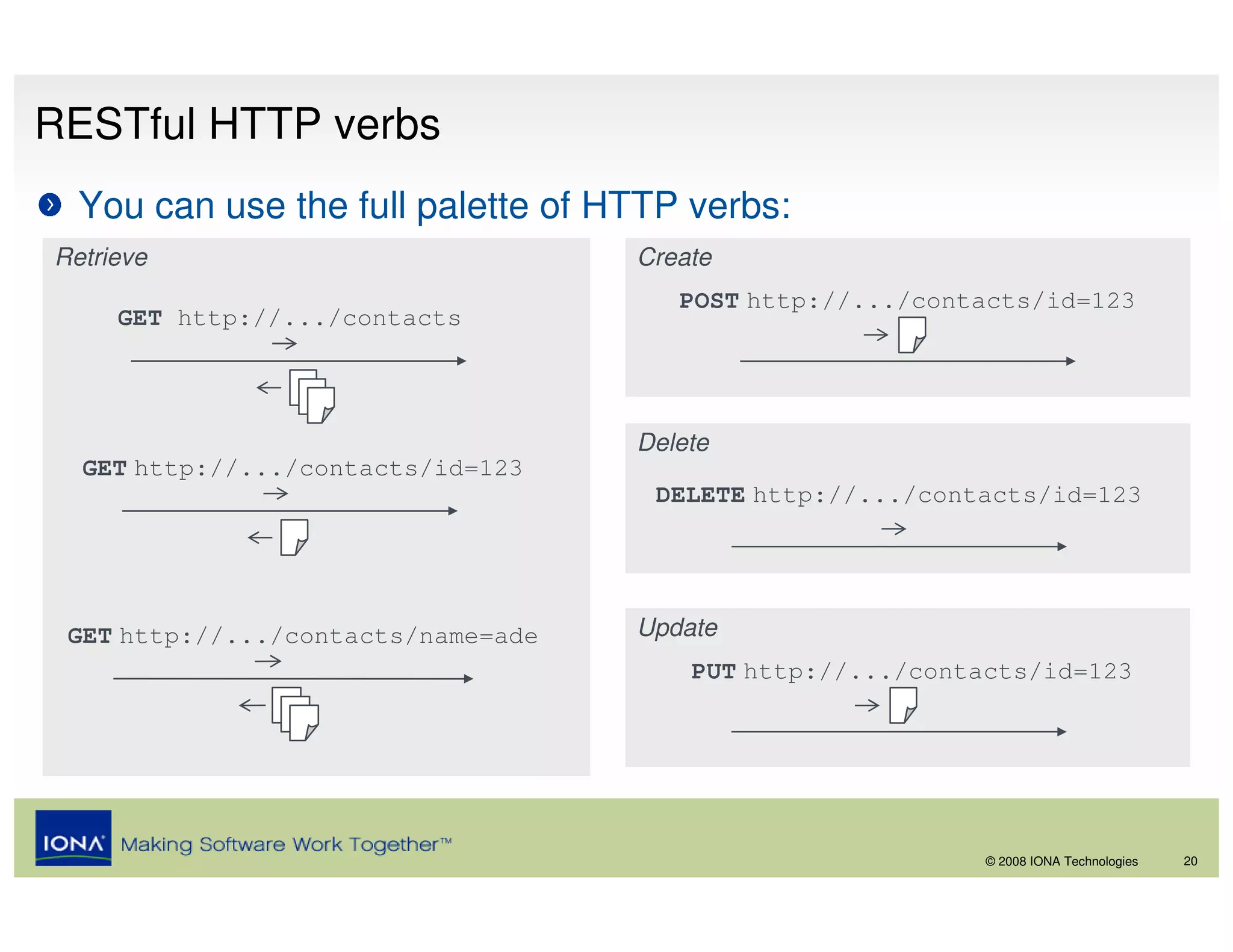 RESTful HTTP verbs

You can use the full palette of HTTP verbs:

Retrieve

GET http://.../contacts

GET http://.../contacts/id=123

GET http://.../contacts/name=ade

Create

POST http://.../contacts/id=123

Delete

DELETE http://.../contacts/id=123

Update

PUT http://.../contacts/id=123

IONA Making Software Work Together™

© 2008 IONA Technologies 20